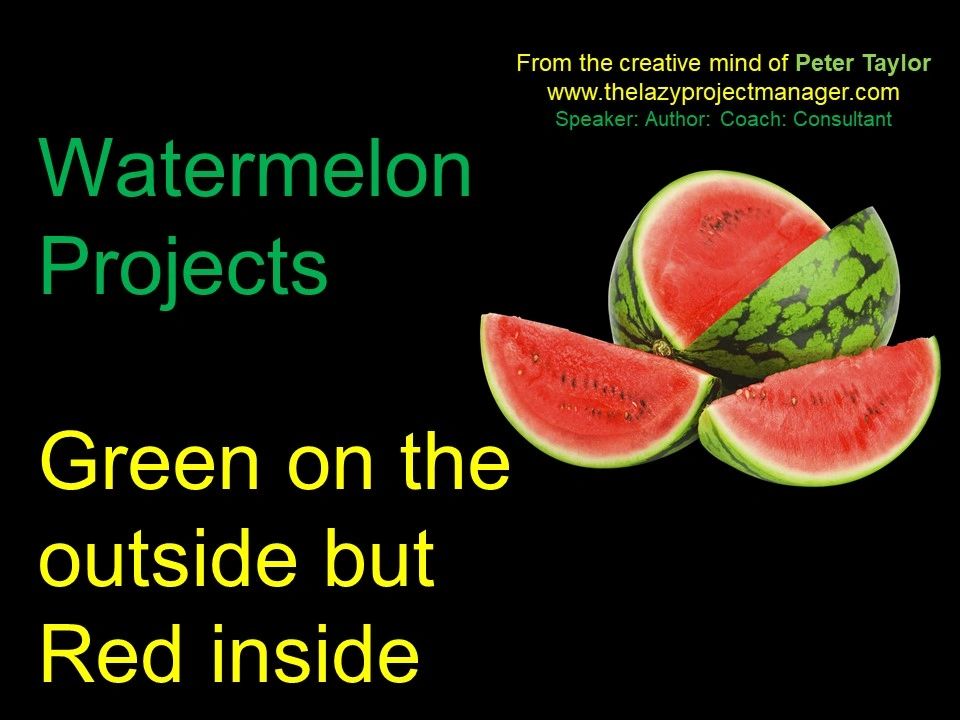 From the creative mind of Peter Taylor
www.thelazyprojectmanager.com
Speaker: Author: Coach: Consultant

Watermelon Projects

Green on the outside but Red inside